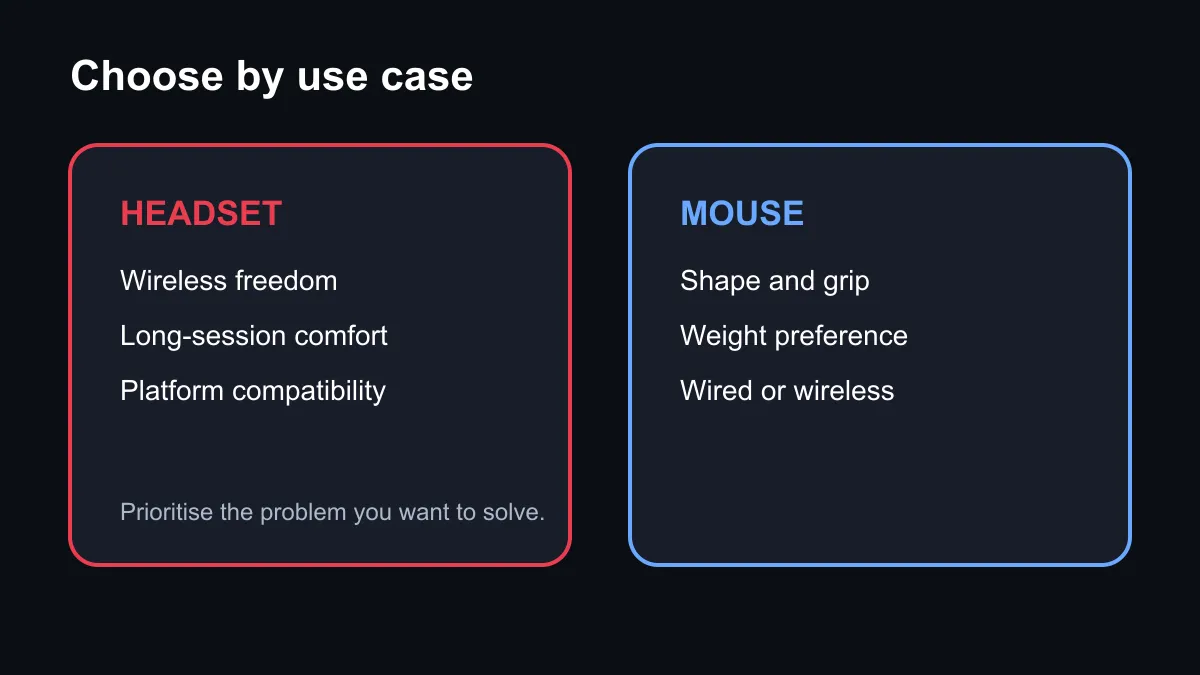 Choose by use case

HEADSET

Wireless freedom

Long-session comfort

Platform compatibility

Prioritise the problem you want to solve.

MOUSE

Shape and grip

Weight preference

Wired or wireless